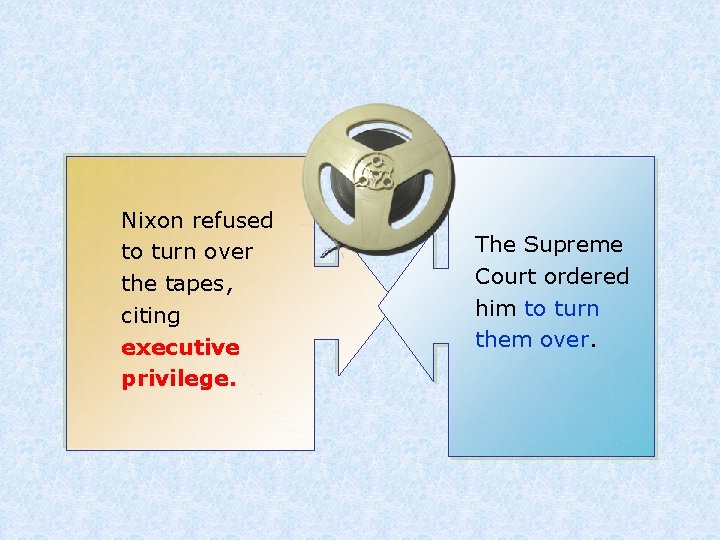 Nixon refused to turn over the tapes, citing executive privilege.

The Supreme Court ordered him to turn them over.